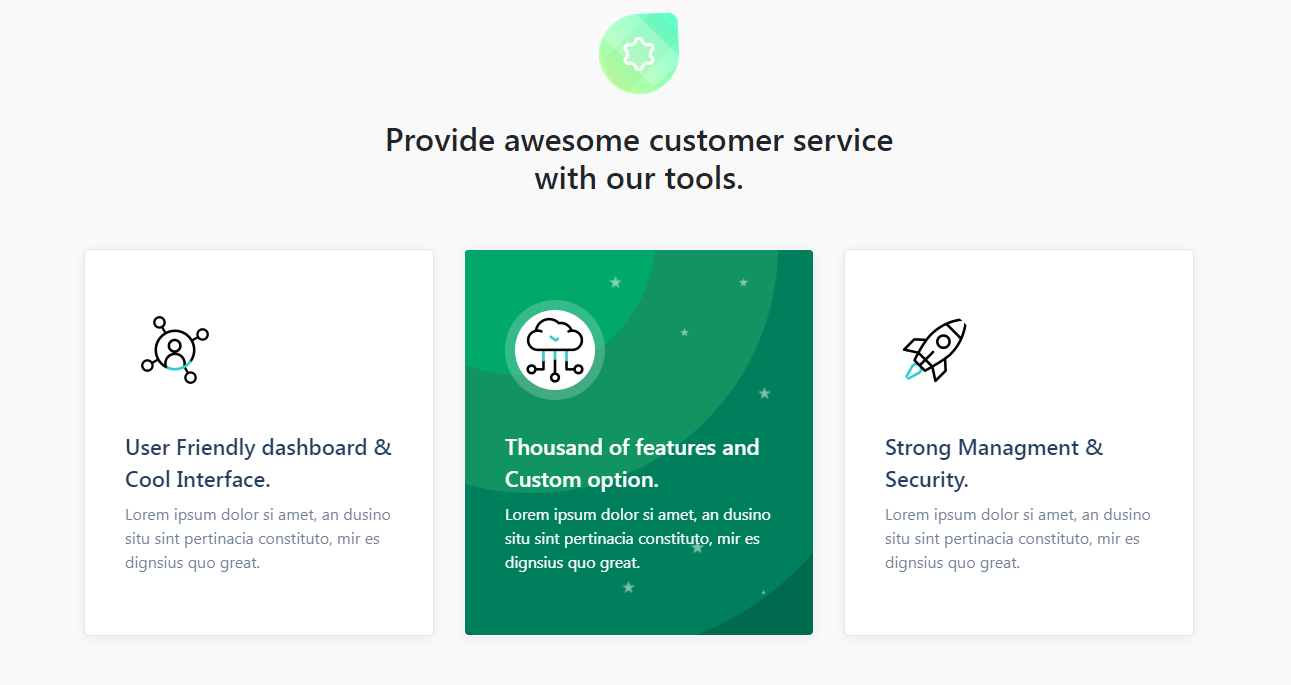 Provide awesome customer service with our tools.

User Friendly dashboard & Cool Interface.

Lorem ipsum dolor si amet, an dusino situ sint pertinacia constituto, mir es dignsius quo great.

Thousand of features and Custom option.

Lorem ipsum dolor si amet, an dusino situ sint pertinacia constituto, mir es dignsius quo great.

Strong Managment & Security.

Lorem ipsum dolor si amet, an dusino situ sint pertinacia constituto, mir es dignsius quo great.